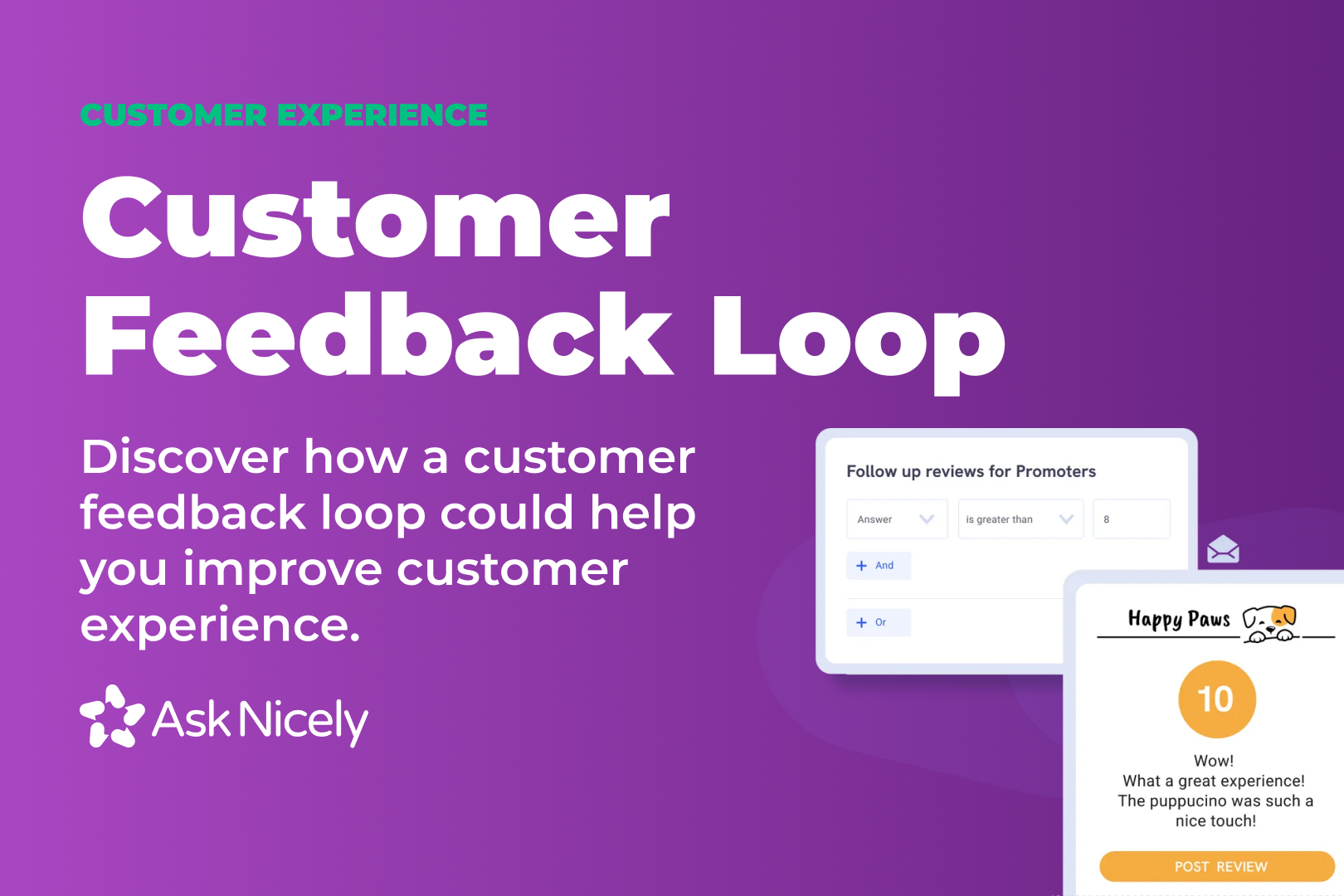 CUSTOMER EXPERIENCE

Customer Feedback Loop

Discover how a customer feedback loop could help you improve customer experience.

AskNicely

Follow up reviews for Promoters

Answer

is greater than

8

+ And

+ Or

Happy Paws

10

Wow!
What a great experience!
The puppucino was such a nice touch!

POST REVIEW